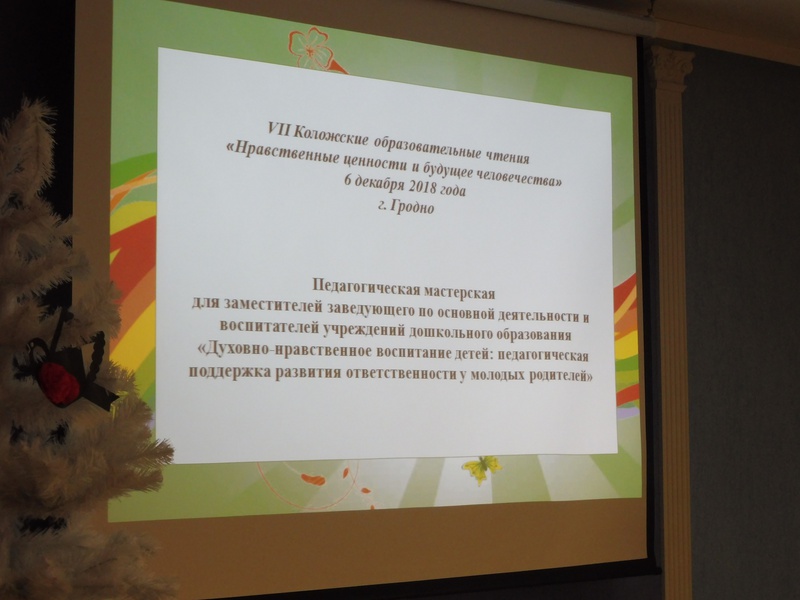 VII Коложские образовательные чтения
«Нравственные ценности и будущее человечества»
6 декабря 2018 года
г. Гродно

Педагогическая мастерская
для заместителей заведующего по основной деятельности и воспитателей учреждений дошкольного образования
«Духовно-нравственное воспитание детей: педагогическая поддержка развития ответственности у молодых родителей»